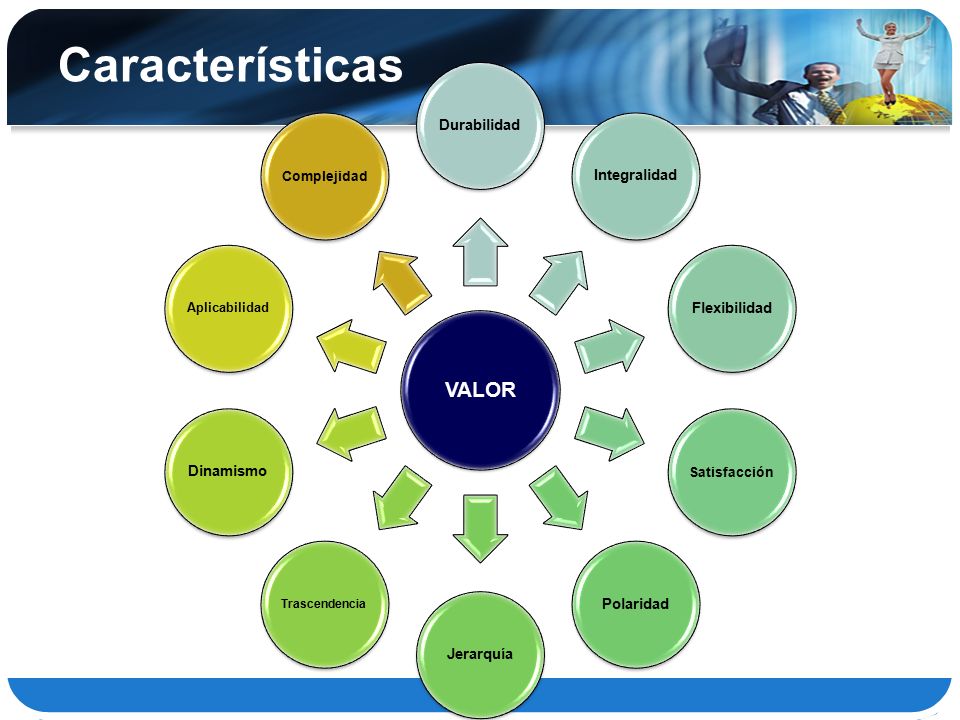 Características

VALOR

Durabilidad

Integralidad

Flexibilidad

Satisfacción

Polaridad

Jerarquía

Trascendencia

Dinamismo

Aplicabilidad

Complejidad